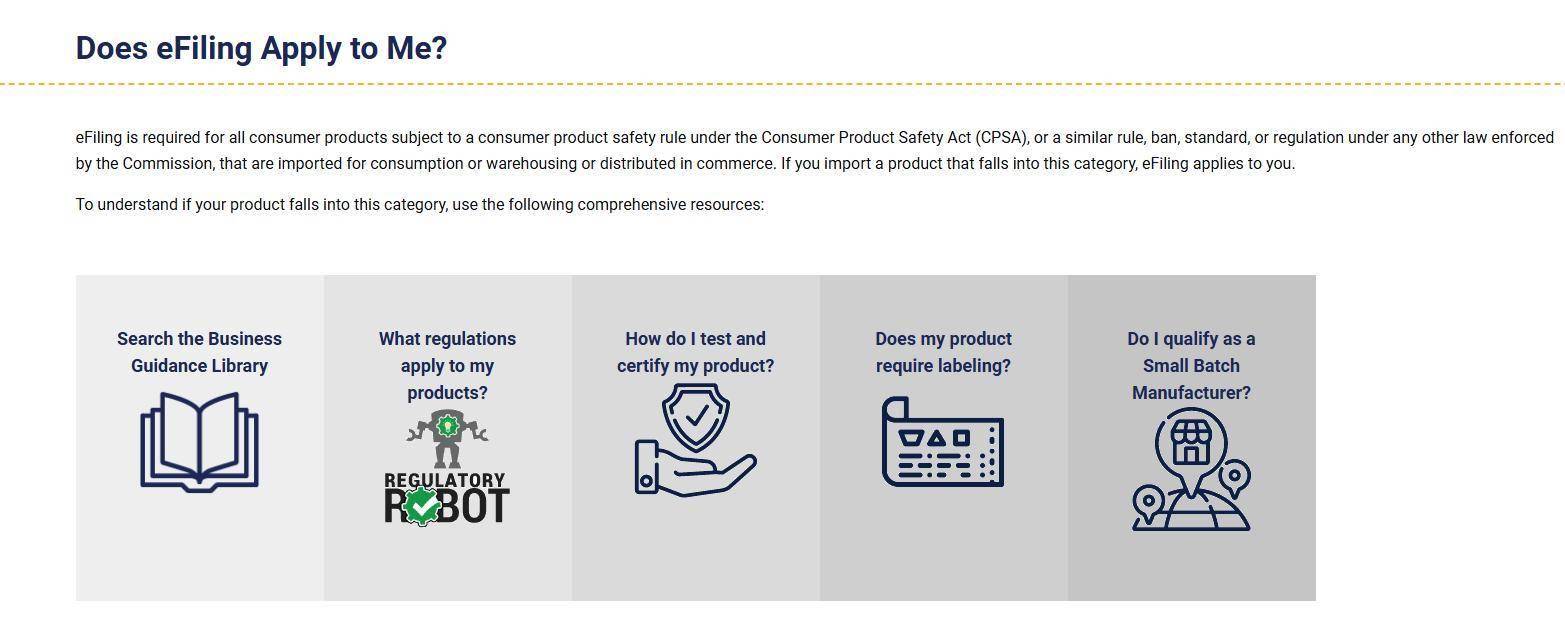 Does eFiling Apply to Me?

eFiling is required for all consumer products subject to a consumer product safety rule under the Consumer Product Safety Act (CPSA), or a similar rule, ban, standard, or regulation under any other law enforced by the Commission, that are imported for consumption or warehousing or distributed in commerce. If you import a product that falls into this category, eFiling applies to you.

To understand if your product falls into this category, use the following comprehensive resources:

Search the Business Guidance Library

What regulations apply to my products?

REGULATORY ROBOT

How do I test and certify my product?

Does my product require labeling?

Do I qualify as a Small Batch Manufacturer?